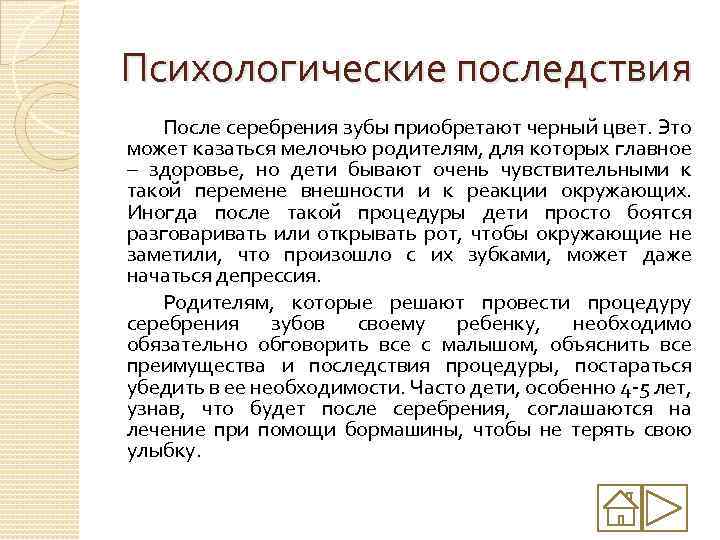 Психологические последствия

После серебрения зубы приобретают черный цвет. Это может казаться мелочью родителям, для которых главное – здоровье, но дети бывают очень чувствительными к такой перемене внешности и к реакции окружающих. Иногда после такой процедуры дети просто боятся разговаривать или открывать рот, чтобы окружающие не заметили, что произошло с их зубками, может даже начаться депрессия.

Родителям, которые решают провести процедуру серебрения зубов своему ребенку, необходимо обязательно обговорить все с малышом, объяснить все преимущества и последствия процедуры, постараться убедить в ее необходимости. Часто дети, особенно 4-5 лет, узнав, что будет после серебрения, соглашаются на лечение при помощи бормашины, чтобы не терять свою улыбку.